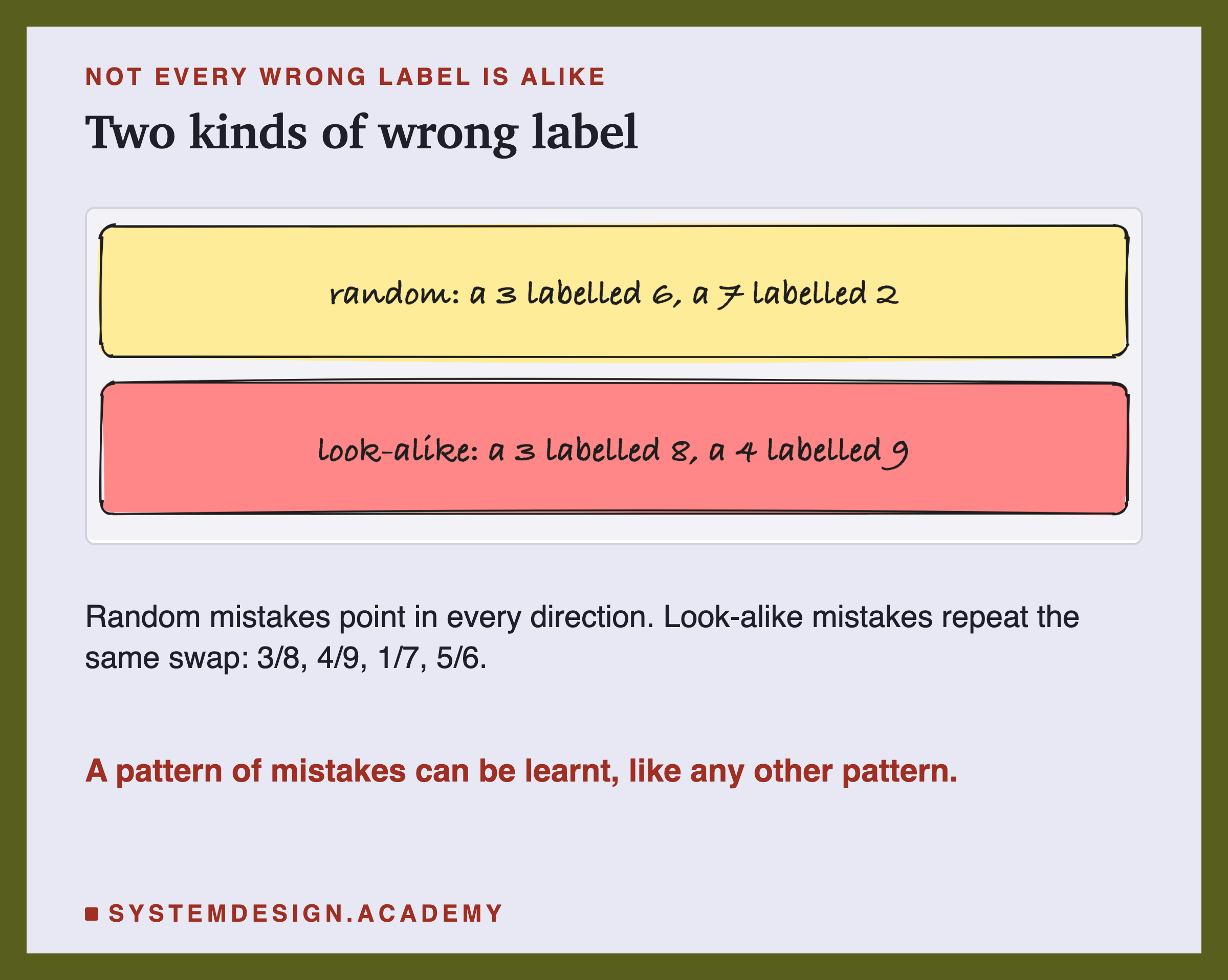 NOT EVERY WRONG LABEL IS ALIKE

Two kinds of wrong label

random: a 3 labelled 6, a 7 labelled 2

look-alike: a 3 labelled 8, a 4 labelled 9

Random mistakes point in every direction. Look-alike mistakes repeat the same swap: 3/8, 4/9, 1/7, 5/6.

A pattern of mistakes can be learnt, like any other pattern.

SYSTEMDESIGN.ACADEMY